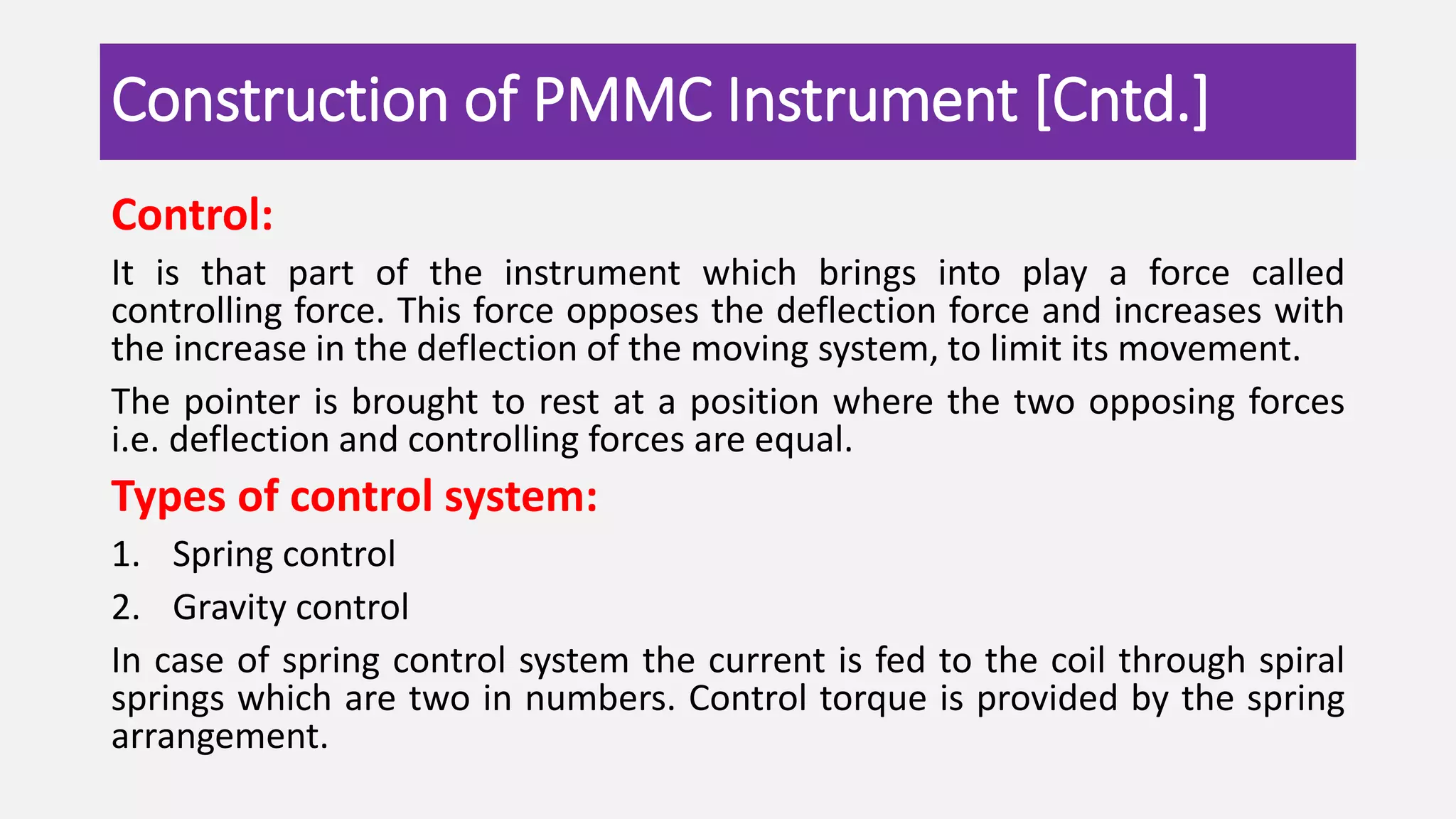 Construction of PMMC Instrument [Cntd.]

Control:

It is that part of the instrument which brings into play a force called controlling force. This force opposes the deflection force and increases with the increase in the deflection of the moving system, to limit its movement.

The pointer is brought to rest at a position where the two opposing forces i.e. deflection and controlling forces are equal.

Types of control system:

1. Spring control

2. Gravity control

In case of spring control system the current is fed to the coil through spiral springs which are two in numbers. Control torque is provided by the spring arrangement.